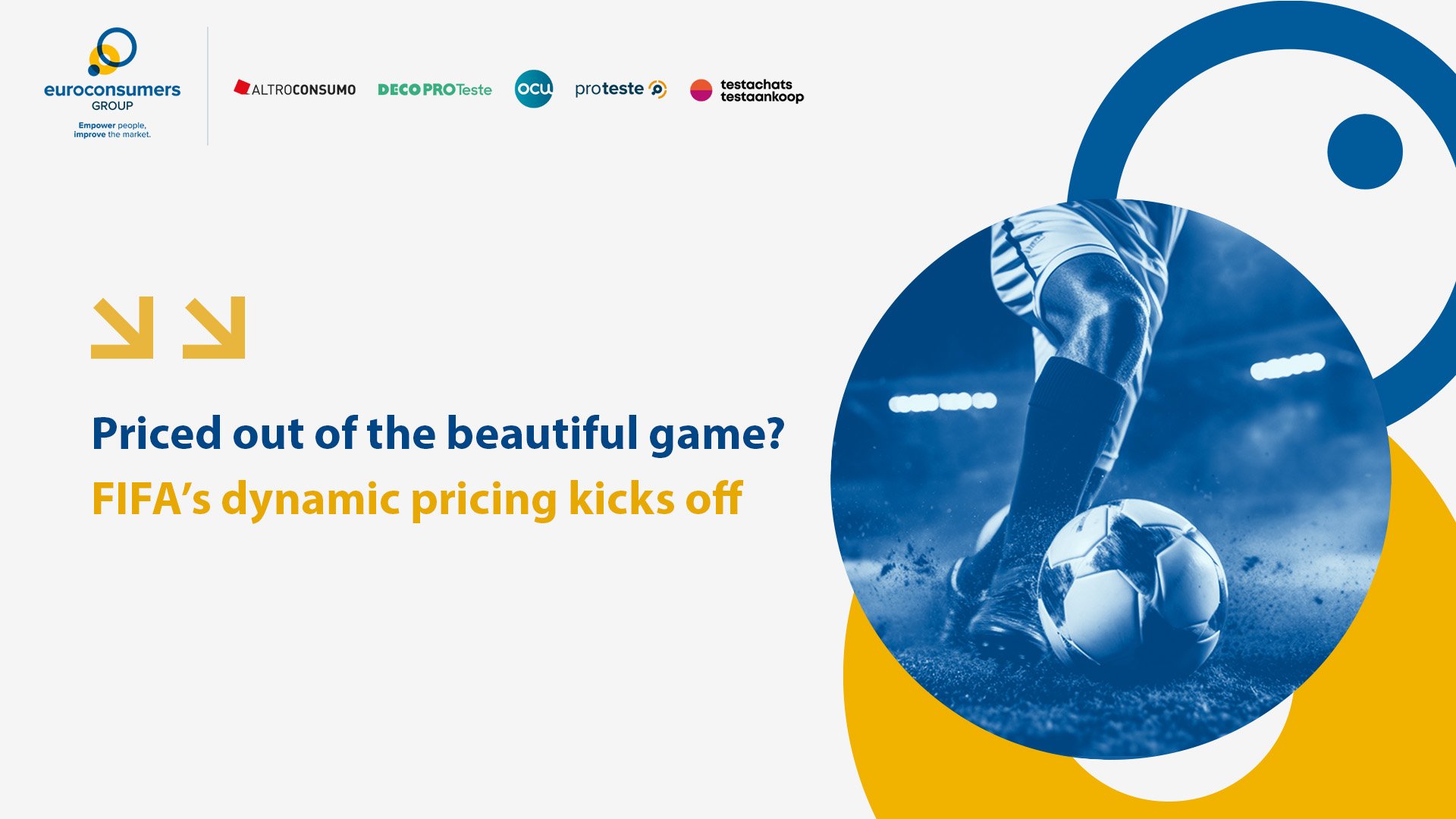 euroconsumers GROUP
Empower people, improve the market.

ALTROCONSUMO DECO PROTeste ocu proteste testachats testaankoop

Priced out of the beautiful game?
FIFA's dynamic pricing kicks off